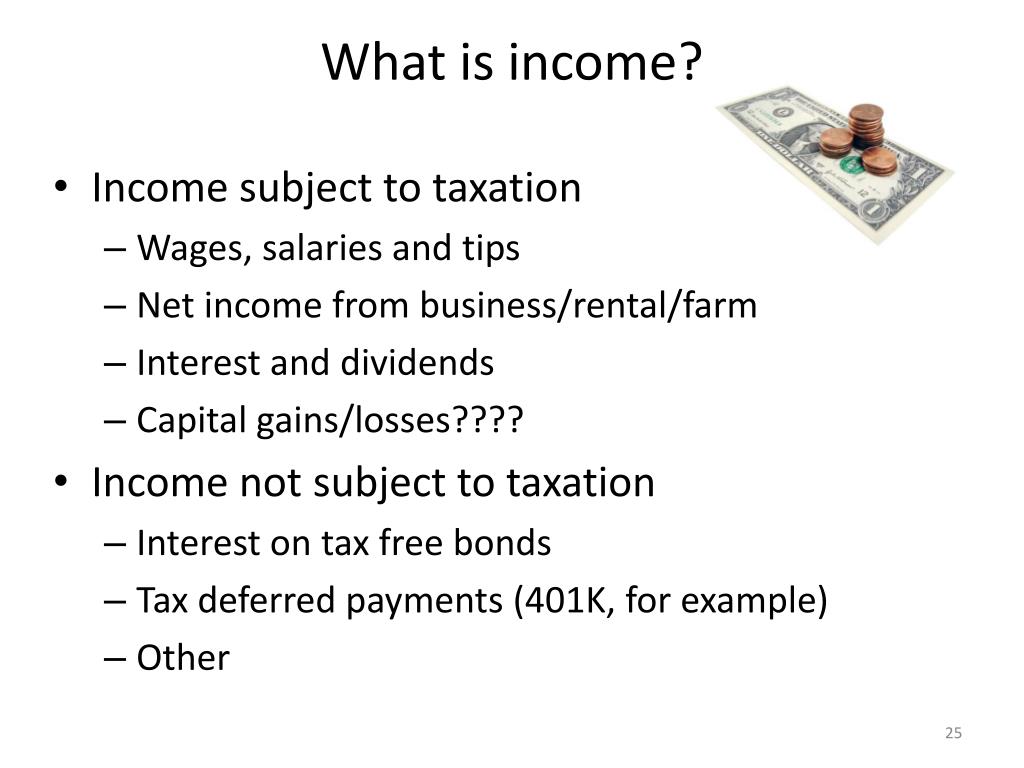 What is income?

• Income subject to taxation
– Wages, salaries and tips
– Net income from business/rental/farm
– Interest and dividends
– Capital gains/losses????

• Income not subject to taxation
– Interest on tax free bonds
– Tax deferred payments (401K, for example)
– Other

25